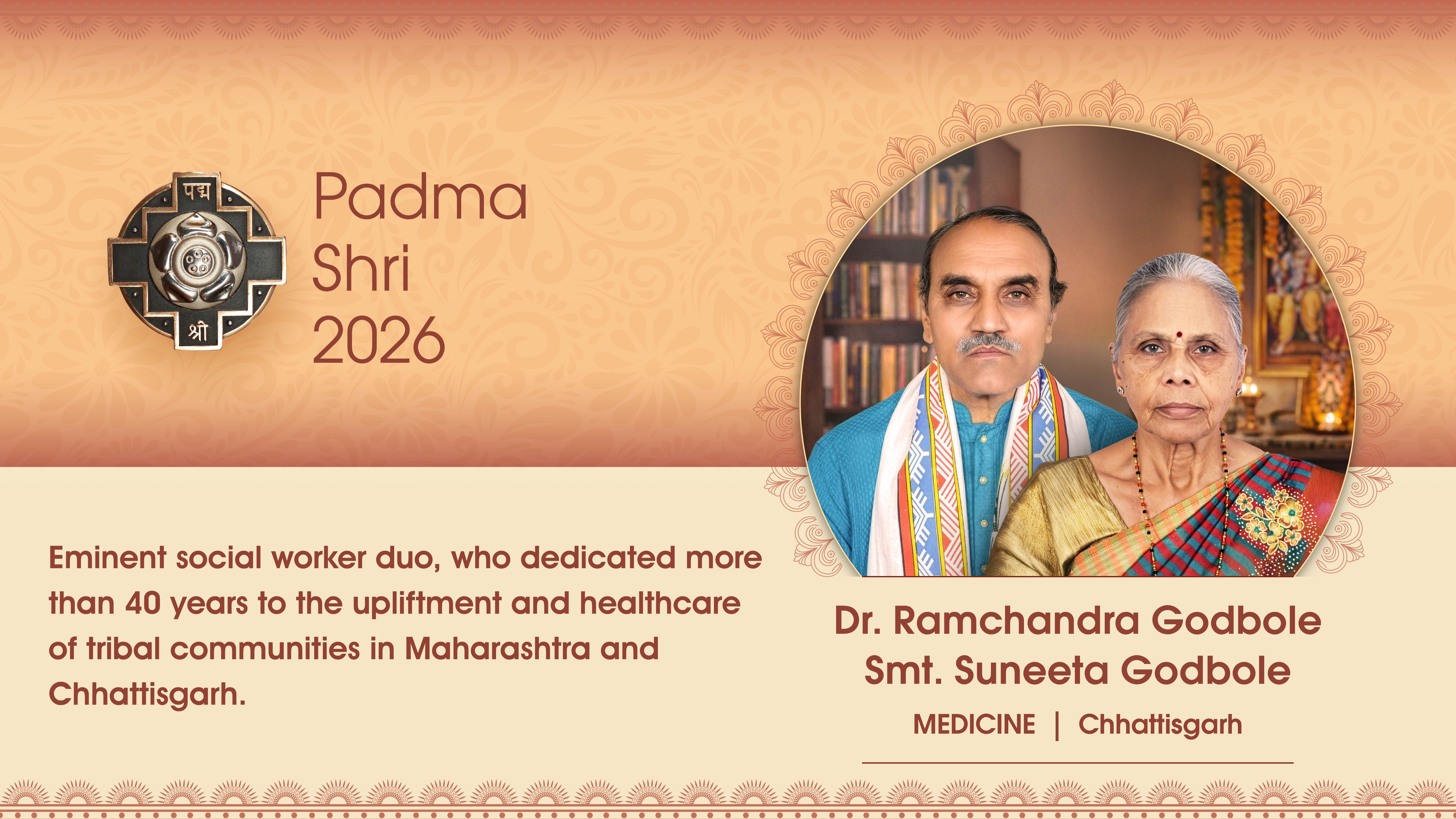 पद्म
श्री

Padma
Shri
2026

Eminent social worker duo, who dedicated more than 40 years to the upliftment and healthcare of tribal communities in Maharashtra and Chhattisgarh.

Dr. Ramchandra Godbole
Smt. Suneeta Godbole

MEDICINE | Chhattisgarh